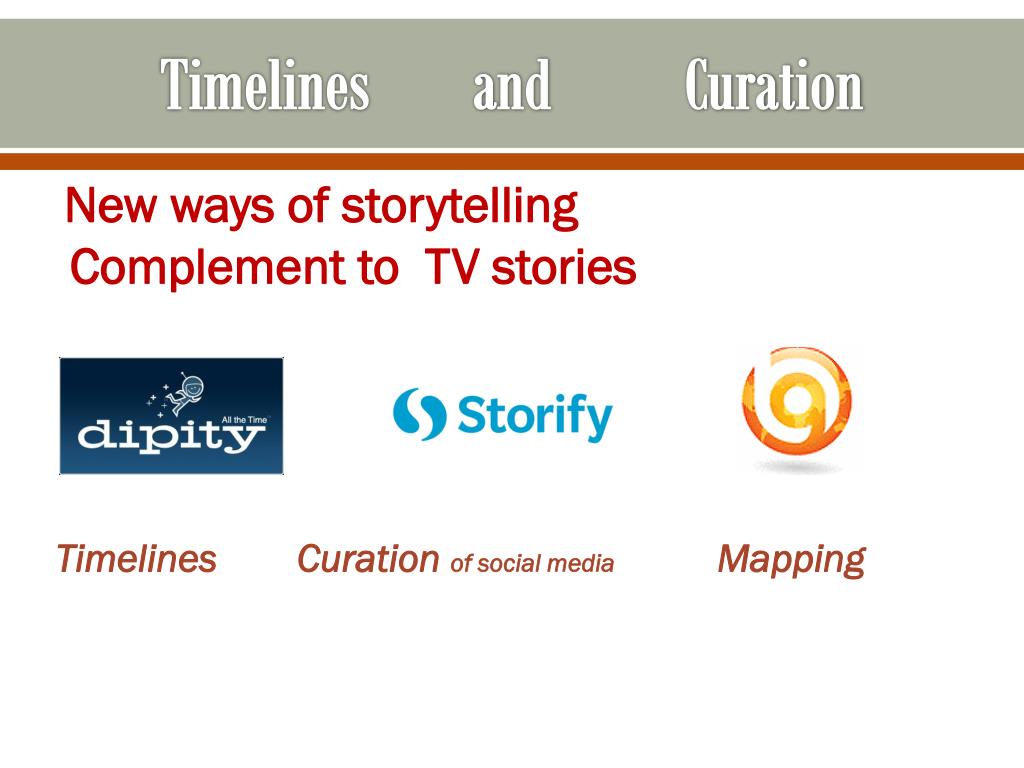 Timelines and Curation

New ways of storytelling
Complement to TV stories

All the Time
dipity

Storify

Timelines Curation of social media Mapping